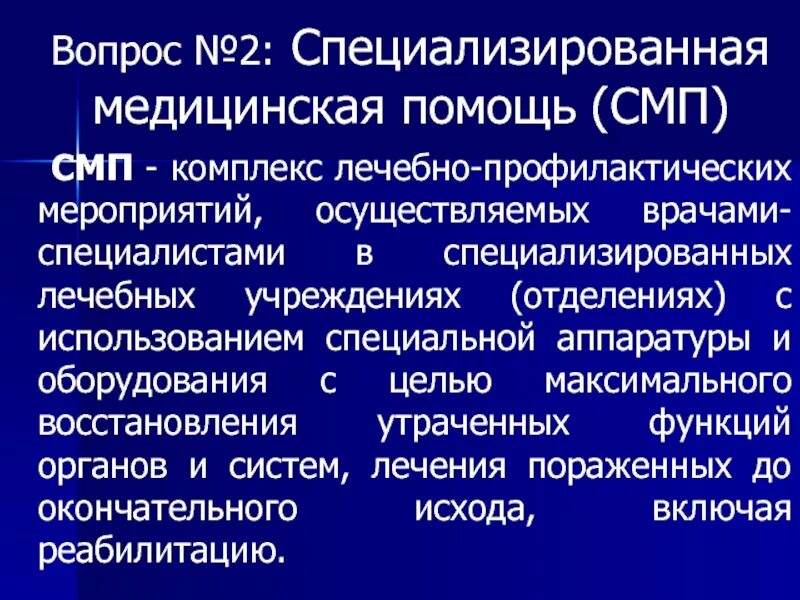 Вопрос №2: Специализированная медицинская помощь (СМП)

СМП - комплекс лечебно-профилактических мероприятий, осуществляемых врачами-специалистами в специализированных лечебных учреждениях (отделениях) с использованием специальной аппаратуры и оборудования с целью максимального восстановления утраченных функций органов и систем, лечения пораженных до окончательного исхода, включая реабилитацию.